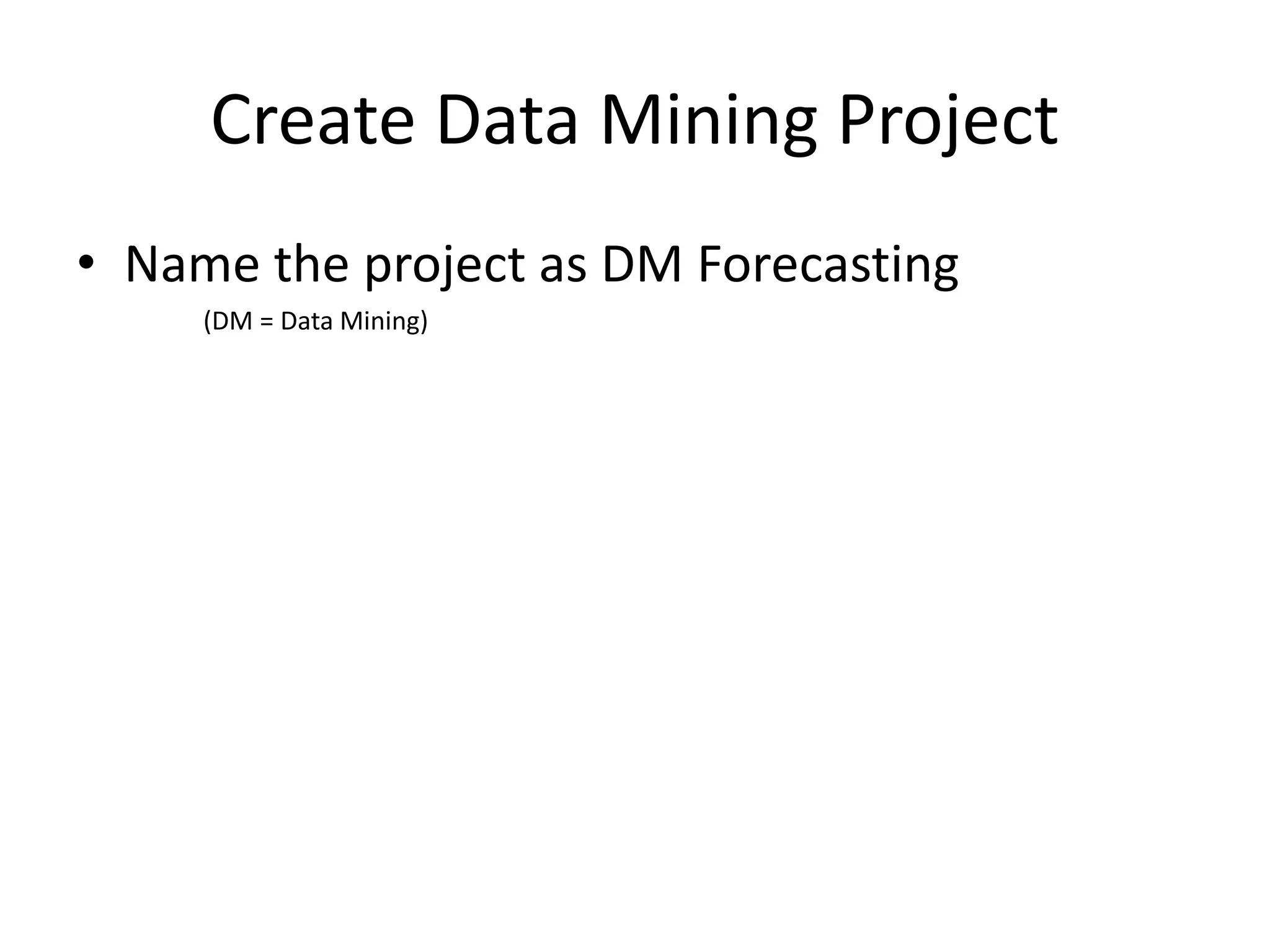 Create Data Mining Project

• Name the project as DM Forecasting

(DM = Data Mining)